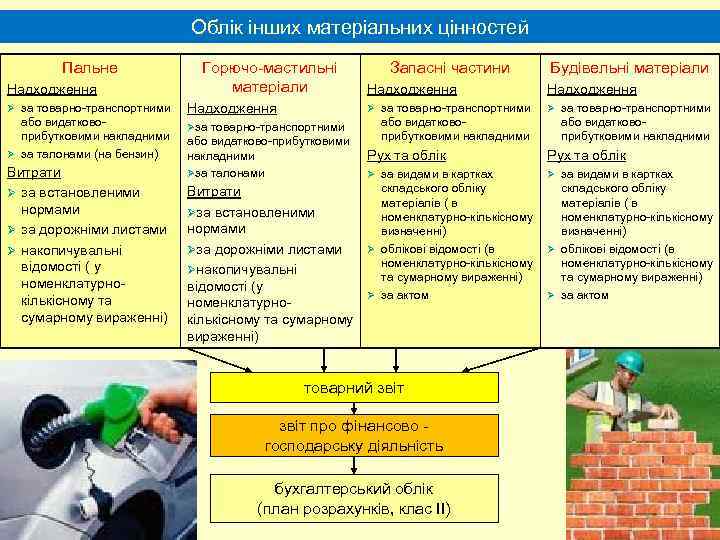 Облік інших матеріальних цінностей

Пальне
Надходження
➢ за товарно-транспортними або видатково-прибутковими накладними
➢ за талонами (на бензин)
Витрати
➢ за встановленими нормами
➢ за дорожніми листами
➢ накопичувальні відомості ( у номенклатурно-кількісному та сумарному вираженні)

Горючо-мастильні матеріали
Надходження
➢за товарно-транспортними або видатково-прибутковими накладними
➢за талонами
Витрати
➢за встановленими нормами
➢за дорожніми листами
➢накопичувальні відомості (у номенклатурно-кількісному та сумарному вираженні)

Запасні частини
Надходження
➢ за товарно-транспортними або видатково-прибутковими накладними
Рух та облік
➢ за видами в картках складського обліку матеріалів ( в номенклатурно-кількісному визначенні)
➢ облікові відомості (в номенклатурно-кількісному та сумарному вираженні)
➢ за актом

Будівельні матеріали
Надходження
➢ за товарно-транспортними або видатково-прибутковими накладними
Рух та облік
➢ за видами в картках складського обліку матеріалів ( в номенклатурно-кількісному визначенні)
➢ облікові відомості (в номенклатурно-кількісному та сумарному вираженні)
➢ за актом

товарний звіт

звіт про фінансово - господарську діяльність

бухгалтерський облік (план розрахунків, клас II)